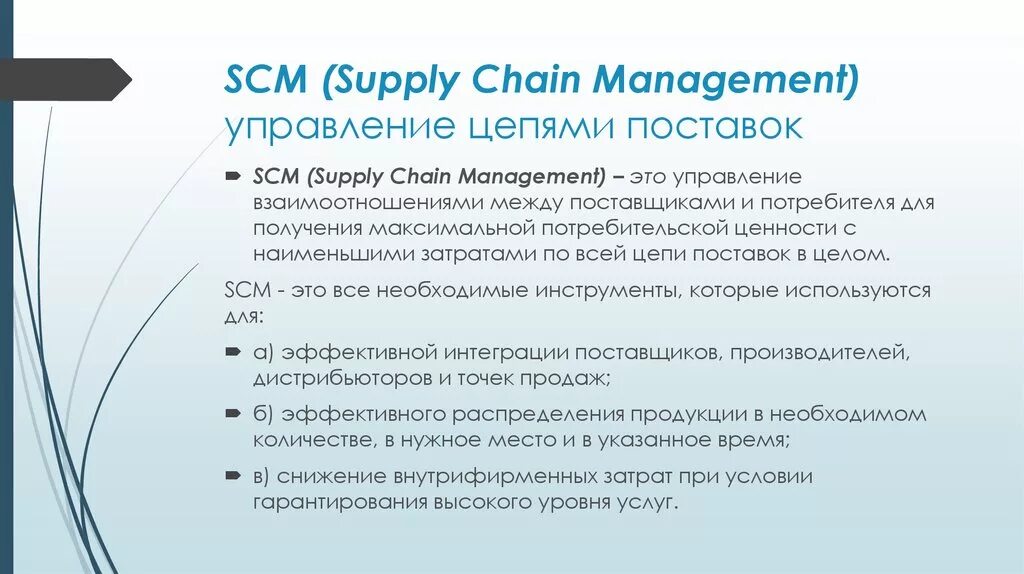 SCM (Supply Chain Management) управление цепями поставок

SCM (Supply Chain Management) – это управление взаимоотношениями между поставщиками и потребителя для получения максимальной потребительской ценности с наименьшими затратами по всей цепи поставок в целом.

SCM - это все необходимые инструменты, которые используются для:

а) эффективной интеграции поставщиков, производителей, дистрибьюторов и точек продаж;

б) эффективного распределения продукции в необходимом количестве, в нужное место и в указанное время;

в) снижение внутрифирменных затрат при условии гарантирования высокого уровня услуг.